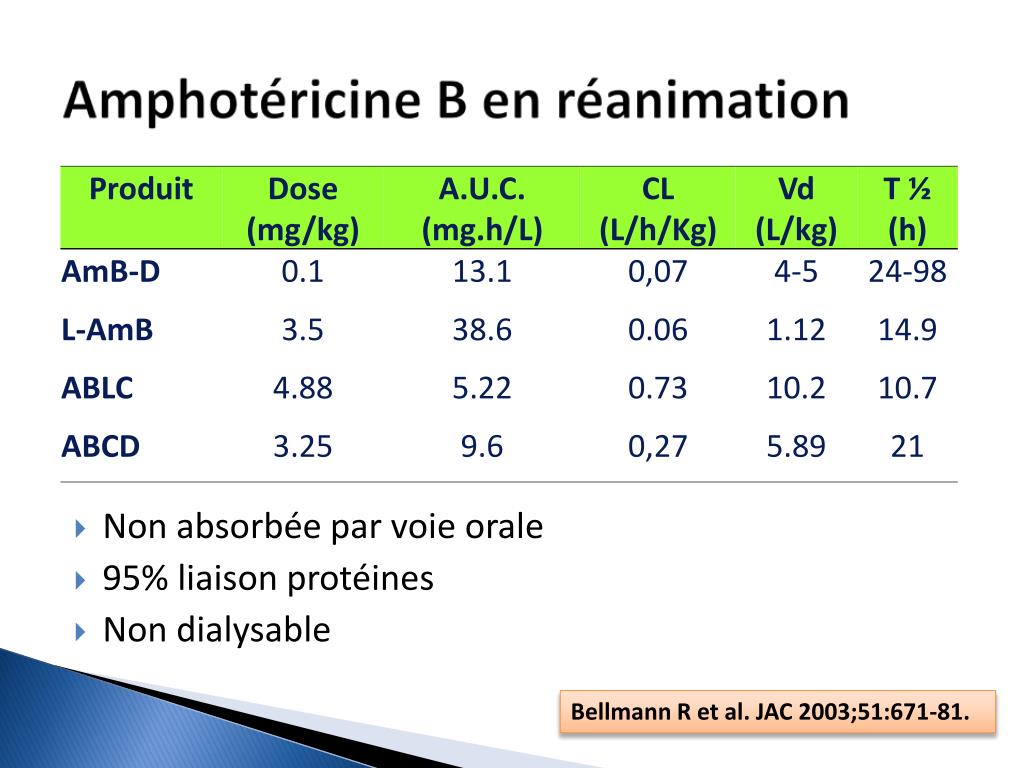 Amphotéricine B en réanimation

| Produit | Dose (mg/kg) | A.U.C. (mg.h/L) | CL (L/h/Kg) | Vd (L/kg) | T ½ (h) |
|---|---|---|---|---|---|
| AmB-D | 0.1 | 13.1 | 0,07 | 4-5 | 24-98 |
| L-AmB | 3.5 | 38.6 | 0.06 | 1.12 | 14.9 |
| ABLC | 4.88 | 5.22 | 0.73 | 10.2 | 10.7 |
| ABCD | 3.25 | 9.6 | 0,27 | 5.89 | 21 |

Non absorbée par voie orale
95% liaison protéines
Non dialysable

Bellmann R et al. JAC 2003;51:671-81.